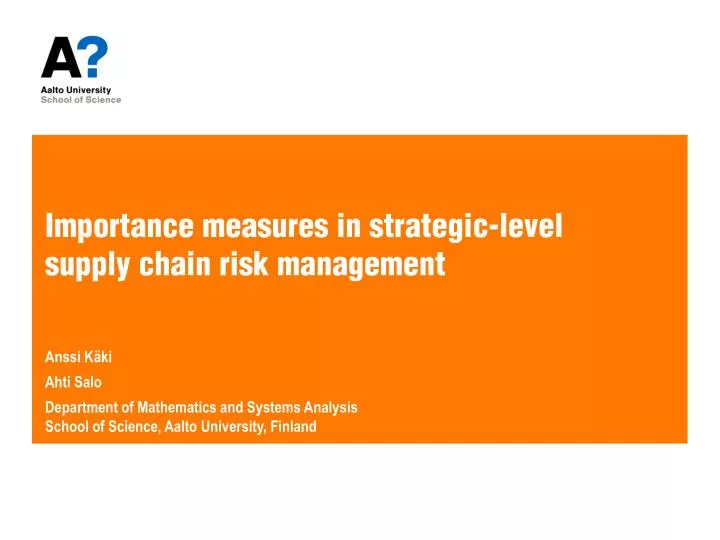 A?
Aalto University
School of Science

Importance measures in strategic-level supply chain risk management

Anssi Käki

Ahti Salo

Department of Mathematics and Systems Analysis
School of Science, Aalto University, Finland